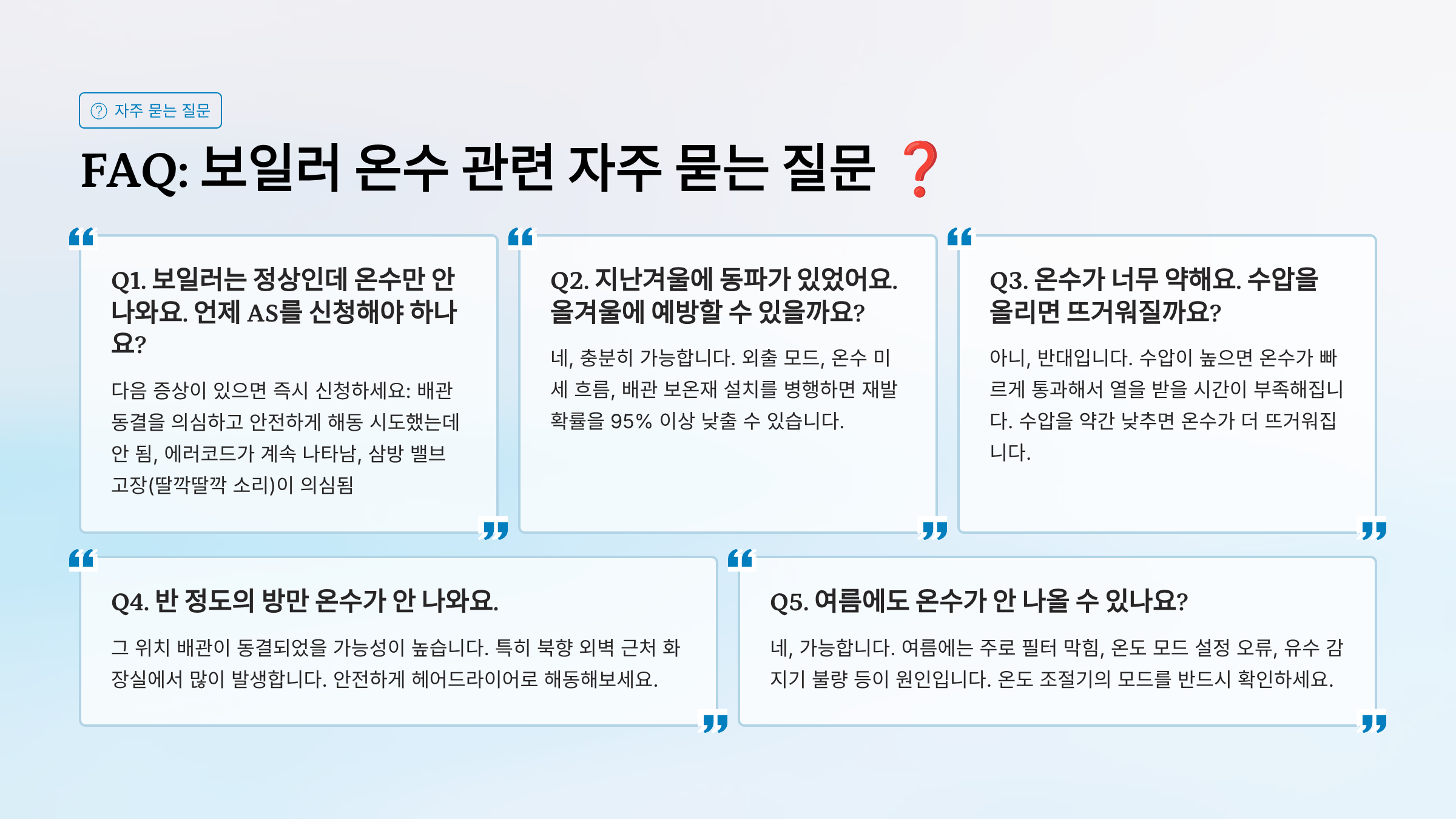 자주 묻는 질문

FAQ: 보일러 온수 관련 자주 묻는 질문 ❓

Q1. 보일러는 정상인데 온수만 안 나와요. 언제 AS를 신청해야 하나요?

다음 증상이 있으면 즉시 신청하세요: 배관 동결을 의심하고 안전하게 해동 시도했는데 안 됨, 에러코드가 계속 나타남, 삼방 밸브 고장(딸깍딸깍 소리)이 의심됨

Q2. 지난겨울에 동파가 있었어요. 올겨울에 예방할 수 있을까요?

네, 충분히 가능합니다. 외출 모드, 온수 미세 흐름, 배관 보온재 설치를 병행하면 재발 확률을 95% 이상 낮출 수 있습니다.

Q3. 온수가 너무 약해요. 수압을 올리면 뜨거워질까요?

아니, 반대입니다. 수압이 높으면 온수가 빠르게 통과해서 열을 받을 시간이 부족해집니다. 수압을 약간 낮추면 온수가 더 뜨거워집니다.

Q4. 반 정도의 방만 온수가 안 나와요.

그 위치 배관이 동결되었을 가능성이 높습니다. 특히 북향 외벽 근처 화장실에서 많이 발생합니다. 안전하게 헤어드라이어로 해동해보세요.

Q5. 여름에도 온수가 안 나올 수 있나요?

네, 가능합니다. 여름에는 주로 필터 막힘, 온도 모드 설정 오류, 유수 감지기 불량 등이 원인입니다. 온도 조절기의 모드를 반드시 확인하세요.